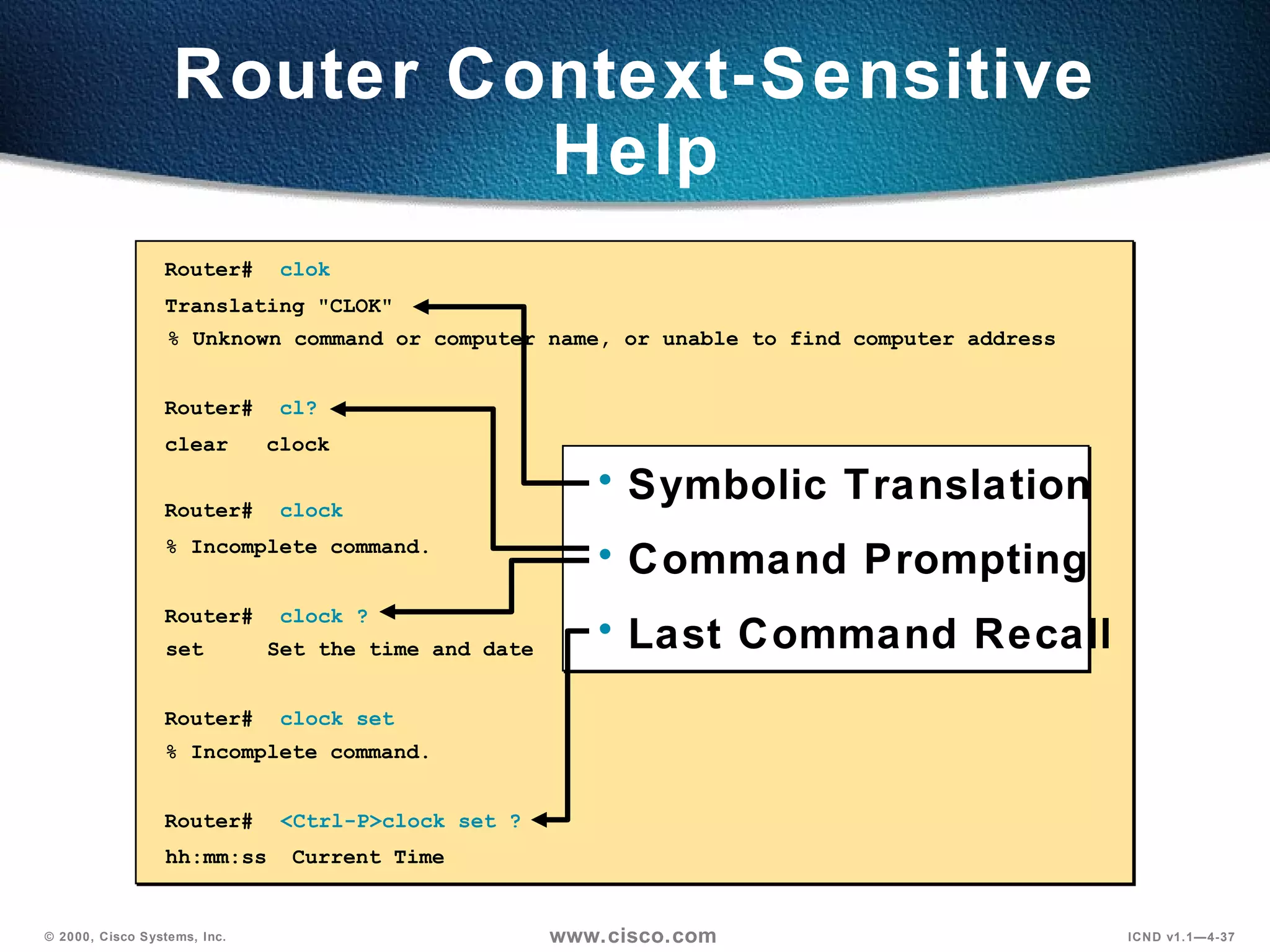 Router Context-Sensitive Help

Router# clok
Translating "CLOK"
% Unknown command or computer name, or unable to find computer address

Router# cl?
clear clock

Router# clock
% Incomplete command.

Router# clock ?
set Set the time and date

Router# clock set
% Incomplete command.

Router# <Ctrl-P>clock set ?
hh:mm:ss Current Time

• Symbolic Translation
• Command Prompting
• Last Command Recall

© 2000, Cisco Systems, Inc.
www.cisco.com
ICND v1.1—4-37